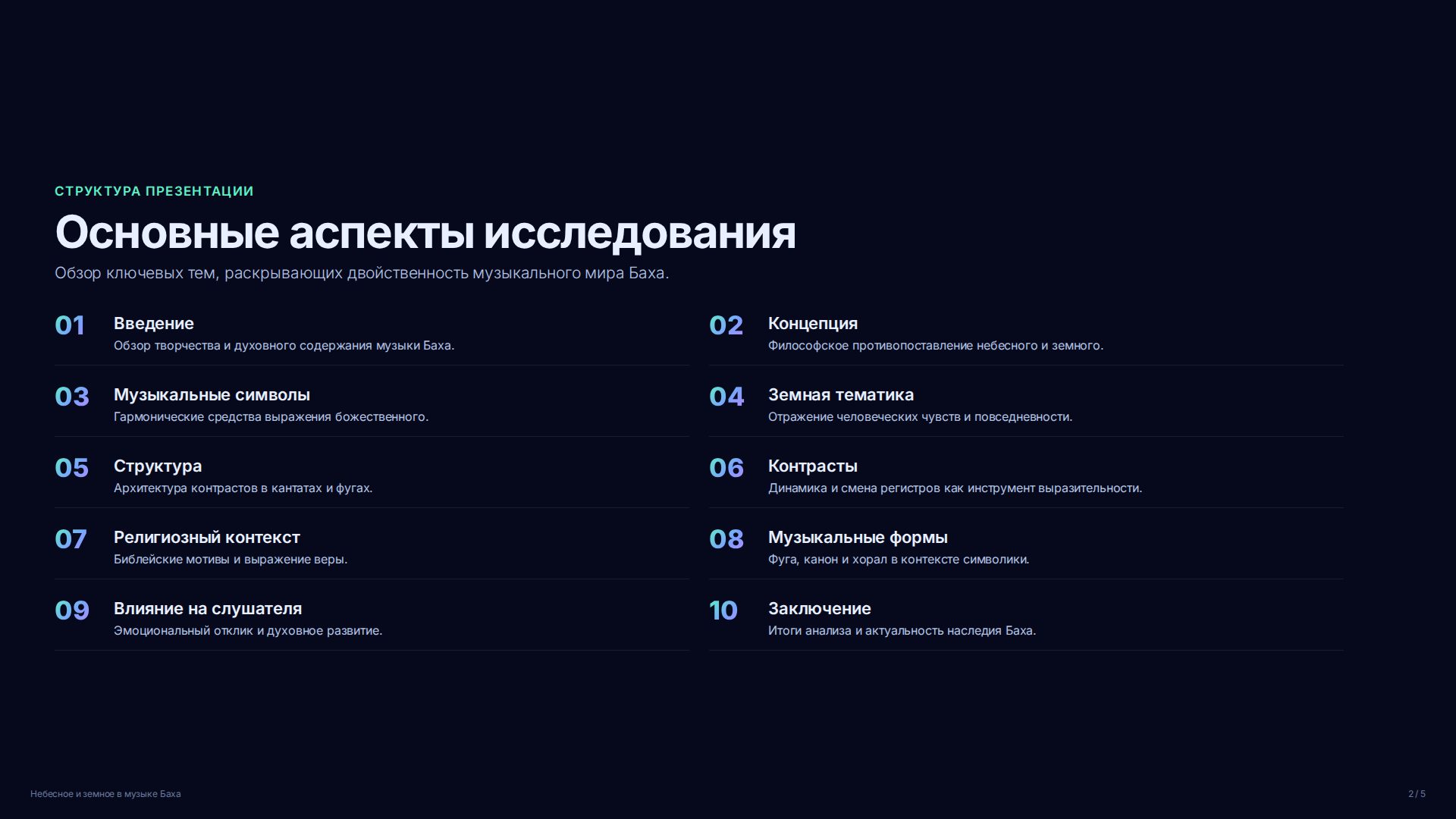 СТРУКТУРА ПРЕЗЕНТАЦИИ

Основные аспекты исследования

Обзор ключевых тем, раскрывающих двойственность музыкального мира Баха.

01 Введение
Обзор творчества и духовного содержания музыки Баха.

02 Концепция
Философское противопоставление небесного и земного.

03 Музыкальные символы
Гармонические средства выражения божественного.

04 Земная тематика
Отражение человеческих чувств и повседневности.

05 Структура
Архитектура контрастов в кантатах и фугах.

06 Контрасты
Динамика и смена регистров как инструмент выразительности.

07 Религиозный контекст
Библейские мотивы и выражение веры.

08 Музыкальные формы
Фуга, канон и хорал в контексте символики.

09 Влияние на слушателя
Эмоциональный отклик и духовное развитие.

10 Заключение
Итоги анализа и актуальность наследия Баха.

Небесное и земное в музыке Баха

2 / 5